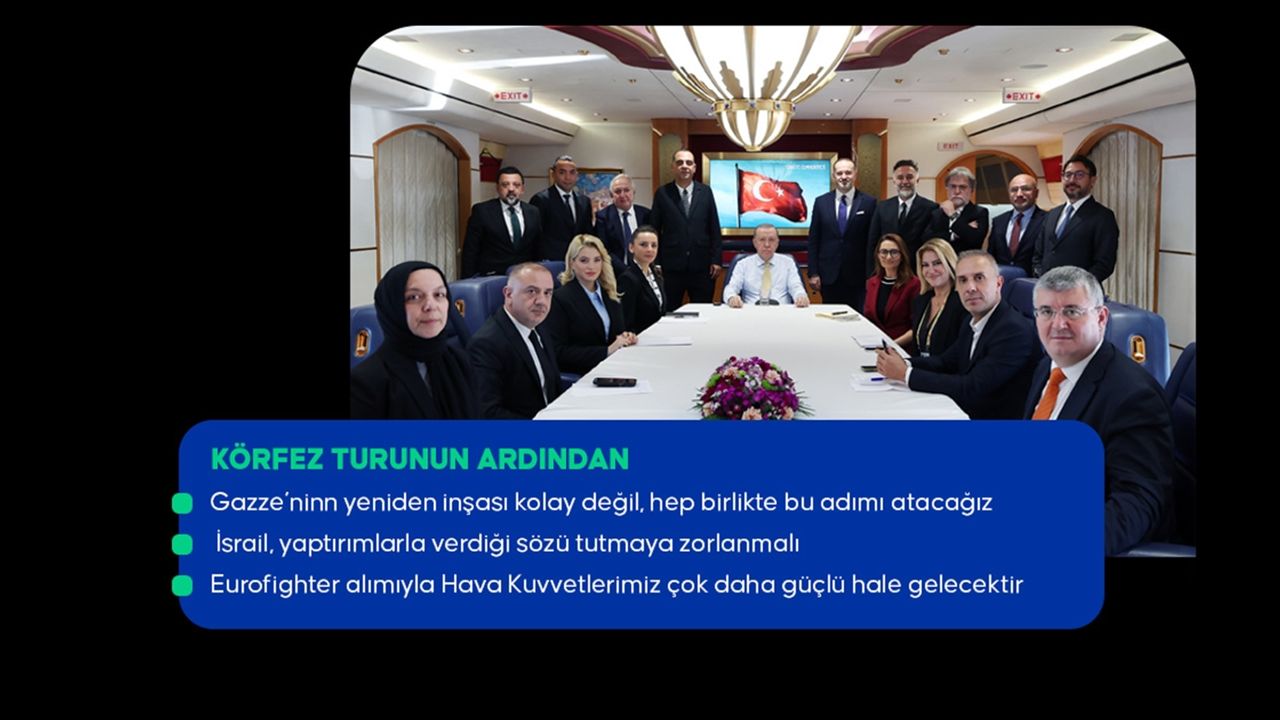 EXIT

EXIT

KÖRFEZ TURUNUN ARDINDAN

Gazze'ninn yeniden inşası kolay değil, hep birlikte bu adımı atacağız

İsrail, yaptırımlarla verdiği sözü tutmaya zorlanmalı

Eurofighter alımıyla Hava Kuvvetlerimiz çok daha güçlü hale gelecektir